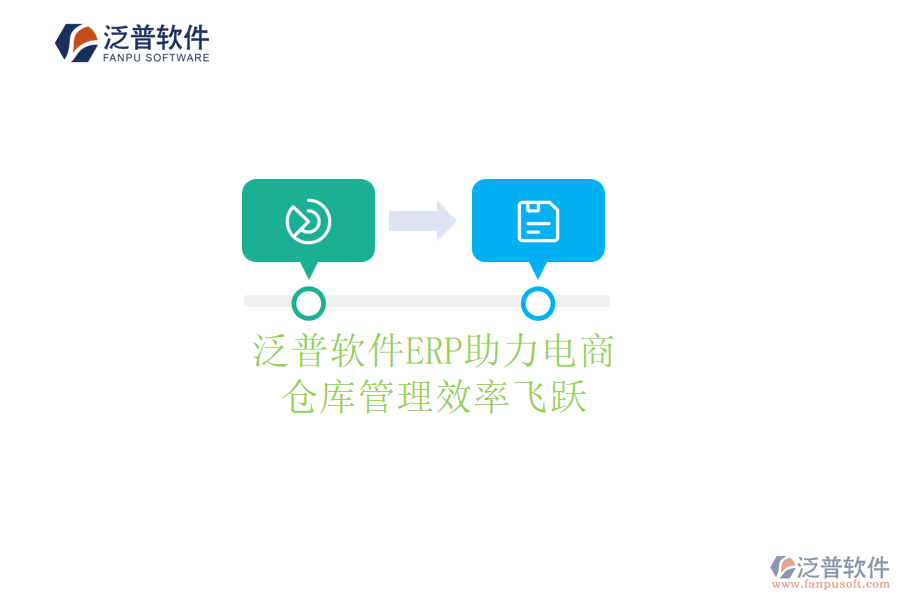 泛普软件
FANPU SOFTWARE

泛普软件ERP助力电商仓库管理效率飞跃

泛普软件
www.fanpusoft.com